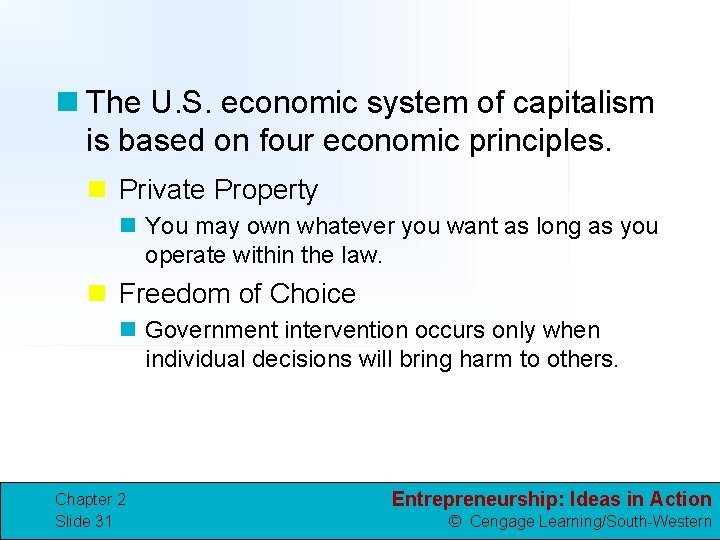 The U.S. economic system of capitalism is based on four economic principles.

Private Property

You may own whatever you want as long as you operate within the law.

Freedom of Choice

Government intervention occurs only when individual decisions will bring harm to others.

Chapter 2
Slide 31

Entrepreneurship: Ideas in Action
© Cengage Learning/South-Western